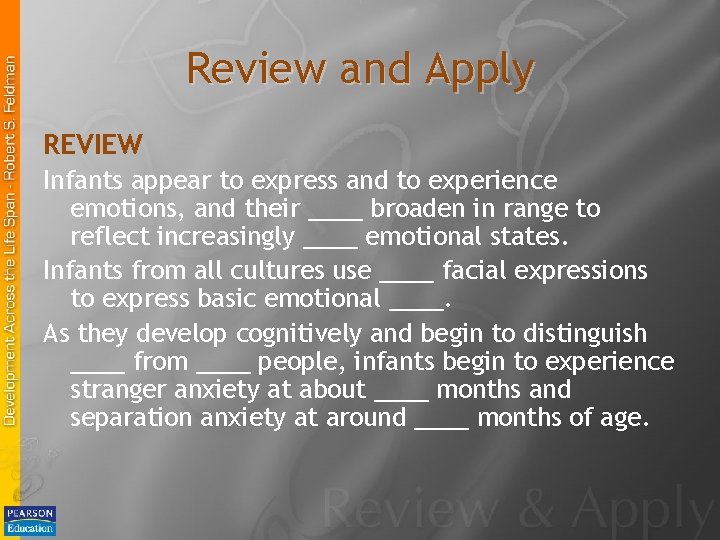 Development Across the Life Span - Robert S. Feldman

Review and Apply

REVIEW

Infants appear to express and to experience emotions, and their ____ broaden in range to reflect increasingly ____ emotional states.

Infants from all cultures use ____ facial expressions to express basic emotional ____.

As they develop cognitively and begin to distinguish ____ from ____ people, infants begin to experience stranger anxiety at about ____ months and separation anxiety at around ____ months of age.

PEARSON Education

Review & Apply